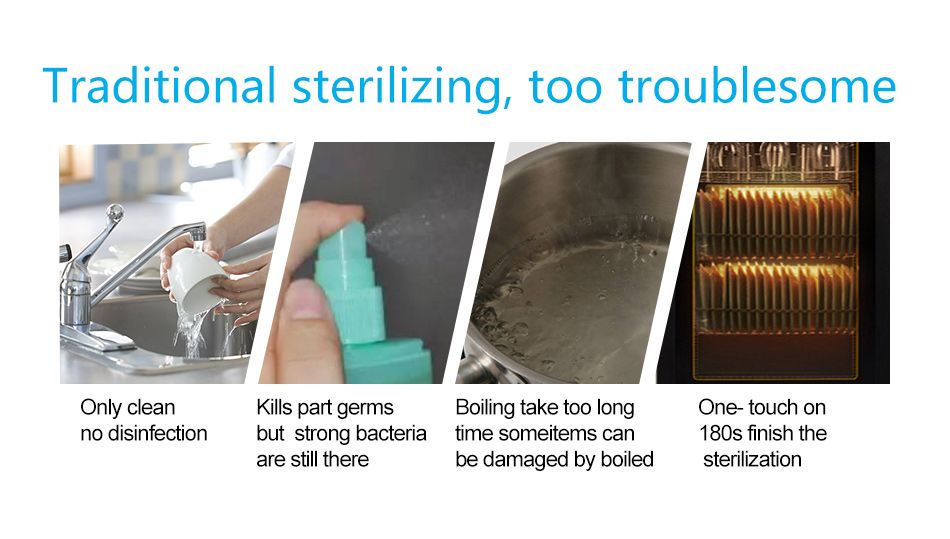 Traditional sterilizing, too troublesome

Only clean
no disinfection

Kills part germs
but strong bacteria
are still there

Boiling take too long
time someitems can
be damaged by boiled

One- touch on
180s finish the
sterilization